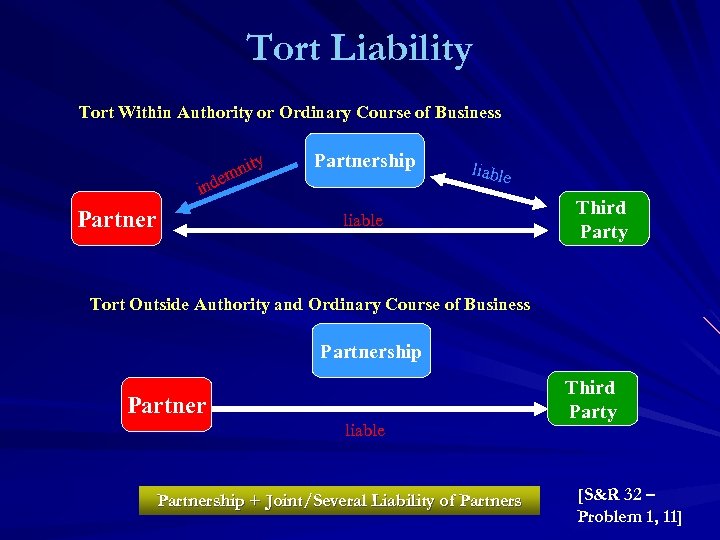 Tort Liability

Tort Within Authority or Ordinary Course of Business

Partnership

indemnity

liable

Partner

liable

Third Party

Tort Outside Authority and Ordinary Course of Business

Partnership

Partner

Third Party

liable

Partnership + Joint/Several Liability of Partners

[S&R 32 – Problem 1, 11]